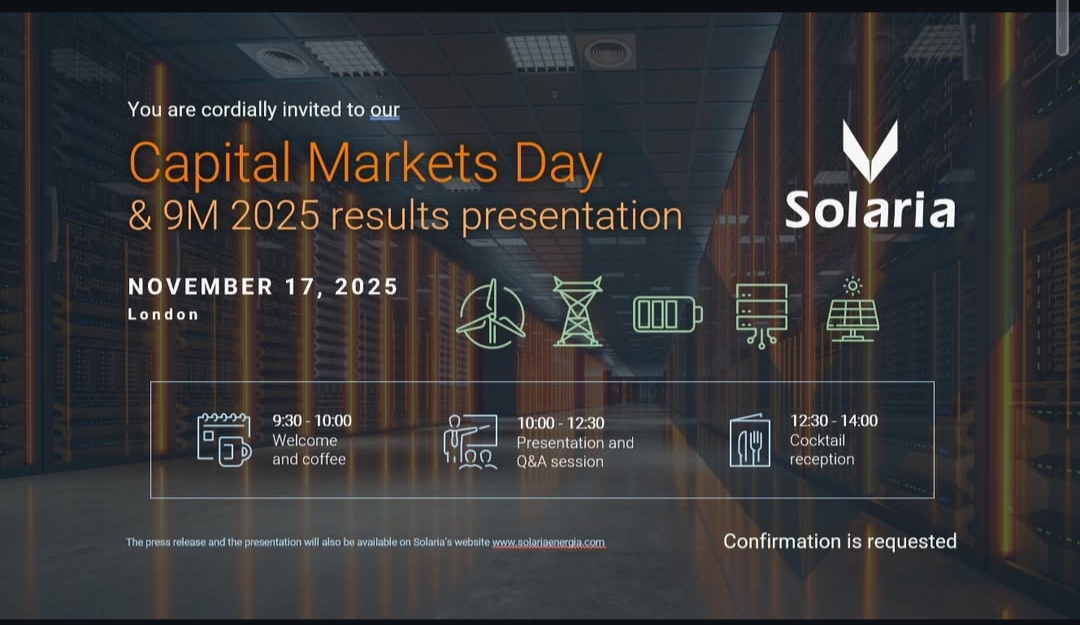 You are cordially invited to our

Capital Markets Day
& 9M 2025 results presentation

Solaria

NOVEMBER 17, 2025
London

9:30 - 10:00
Welcome and coffee

10:00 - 12:30
Presentation and Q&A session

12:30 - 14:00
Cocktail reception

The press release and the presentation will also be available on Solaria's website www.solariaenergia.com

Confirmation is requested